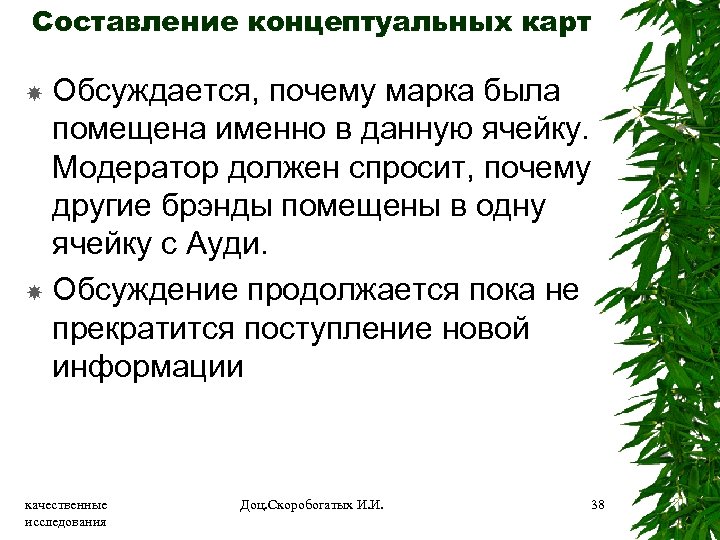 Составление концептуальных карт

Обсуждается, почему марка была помещена именно в данную ячейку. Модератор должен спросит, почему другие брэнды помещены в одну ячейку с Ауди.

Обсуждение продолжается пока не прекратится поступление новой информации

качественные исследования

Доц.Скоробогатых И.И.

38